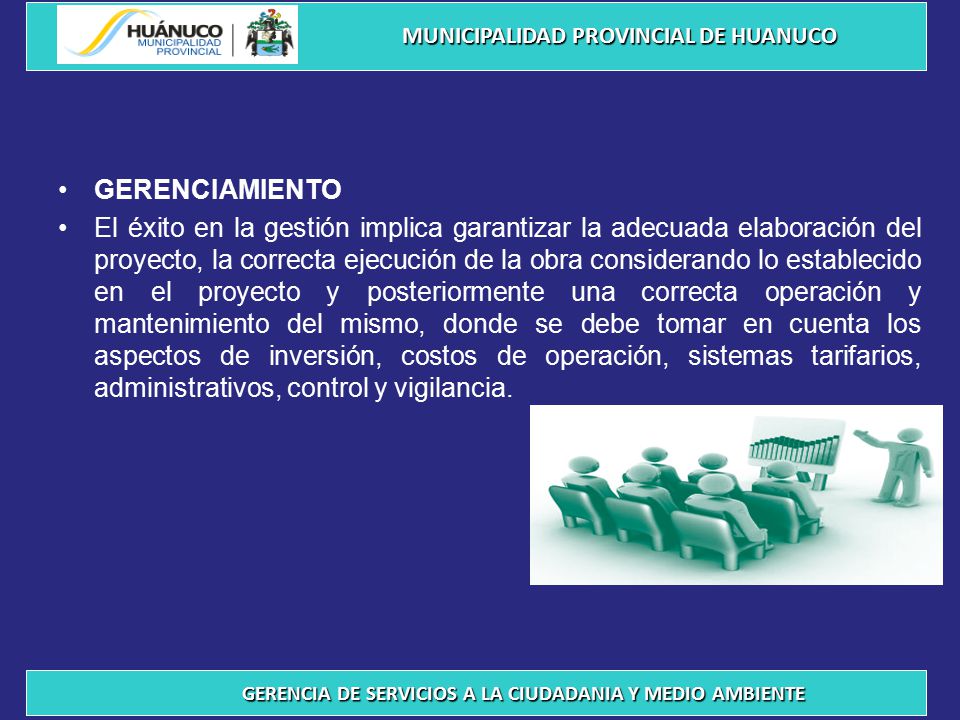 HUÁNUCO MUNICIPALIDAD PROVINCIAL

MUNICIPALIDAD PROVINCIAL DE HUANUCO

• GERENCIAMIENTO

• El éxito en la gestión implica garantizar la adecuada elaboración del proyecto, la correcta ejecución de la obra considerando lo establecido en el proyecto y posteriormente una correcta operación y mantenimiento del mismo, donde se debe tomar en cuenta los aspectos de inversión, costos de operación, sistemas tarifarios, administrativos, control y vigilancia.

GERENCIA DE SERVICIOS A LA CIUDADANIA Y MEDIO AMBIENTE